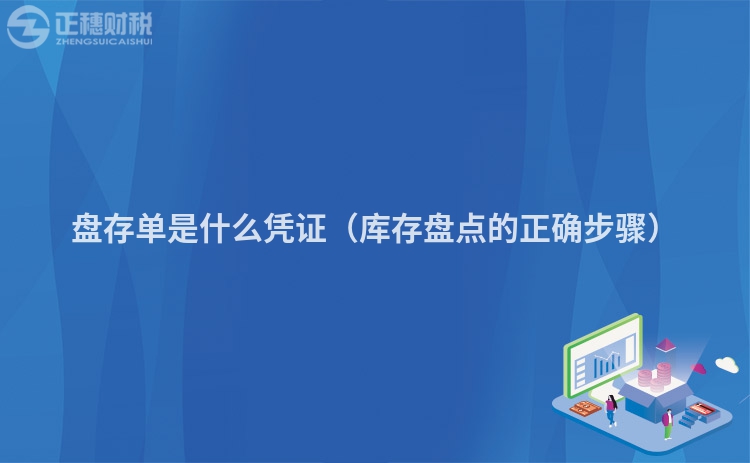 正穗财税
ZHENGSUICAISHUI

盘存单是什么凭证（库存盘点的正确步骤）